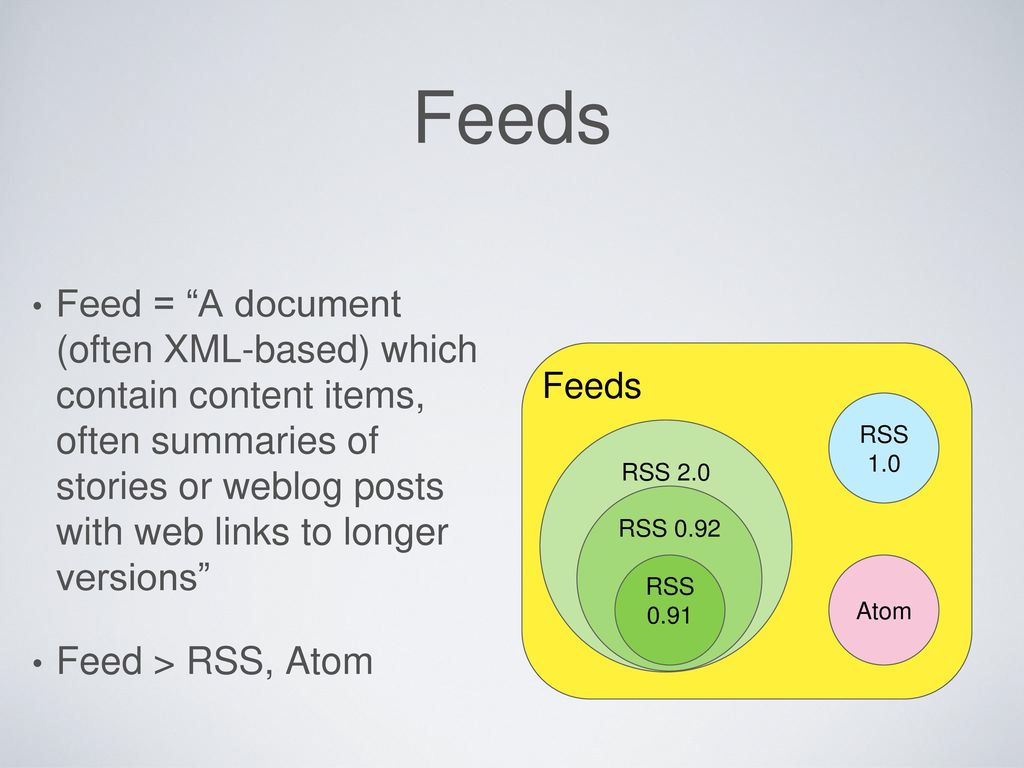 Feeds

• Feed = “A document (often XML-based) which contain content items, often summaries of stories or weblog posts with web links to longer versions”

• Feed > RSS, Atom

Feeds

RSS 2.0

RSS 0.92

RSS 0.91

RSS 1.0

Atom